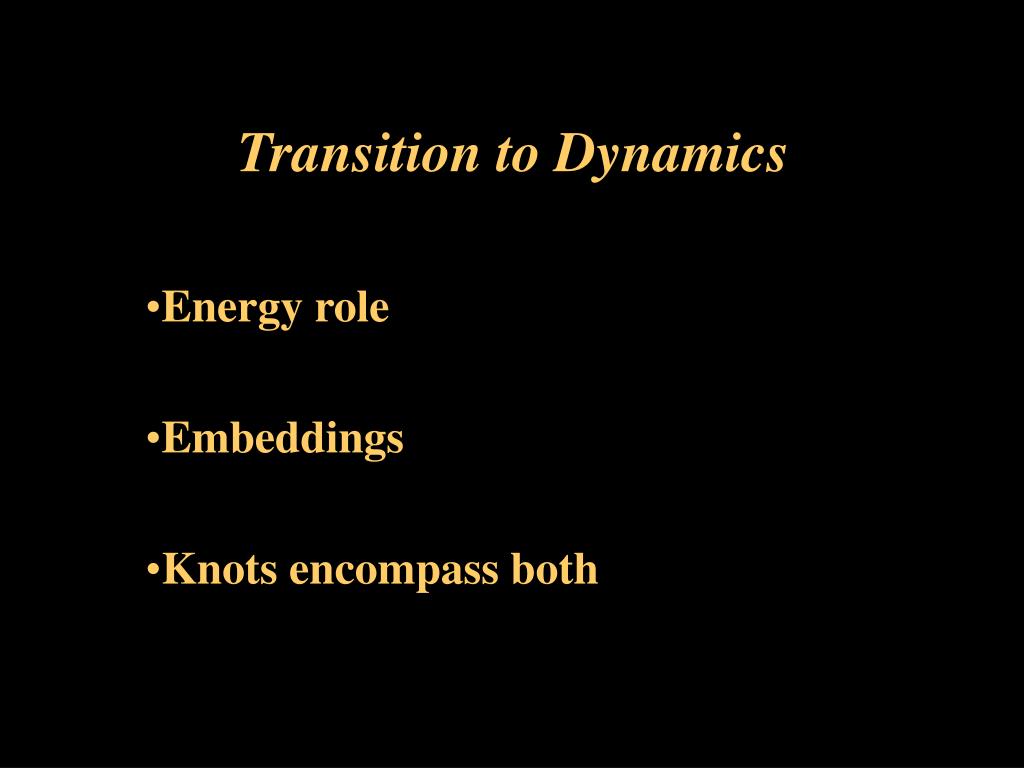 Transition to Dynamics

•Energy role

•Embeddings

•Knots encompass both